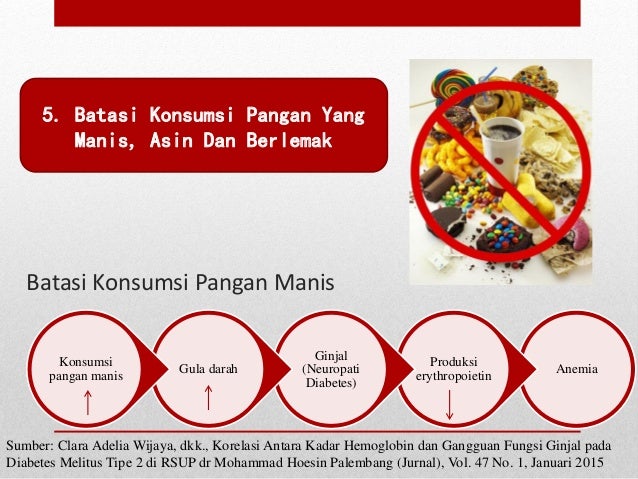 5. Batasi Konsumsi Pangan Yang Manis, Asin Dan Berlemak

Batasi Konsumsi Pangan Manis

Konsumsi pangan manis ↑

Gula darah ↑

Ginjal (Neuropati Diabetes)

Produksi erythropoietin ↓

Anemia

Sumber: Clara Adelia Wijaya, dkk., Korelasi Antara Kadar Hemoglobin dan Gangguan Fungsi Ginjal pada Diabetes Melitus Tipe 2 di RSUP dr Mohammad Hoesin Palembang (Jurnal), Vol. 47 No. 1, Januari 2015